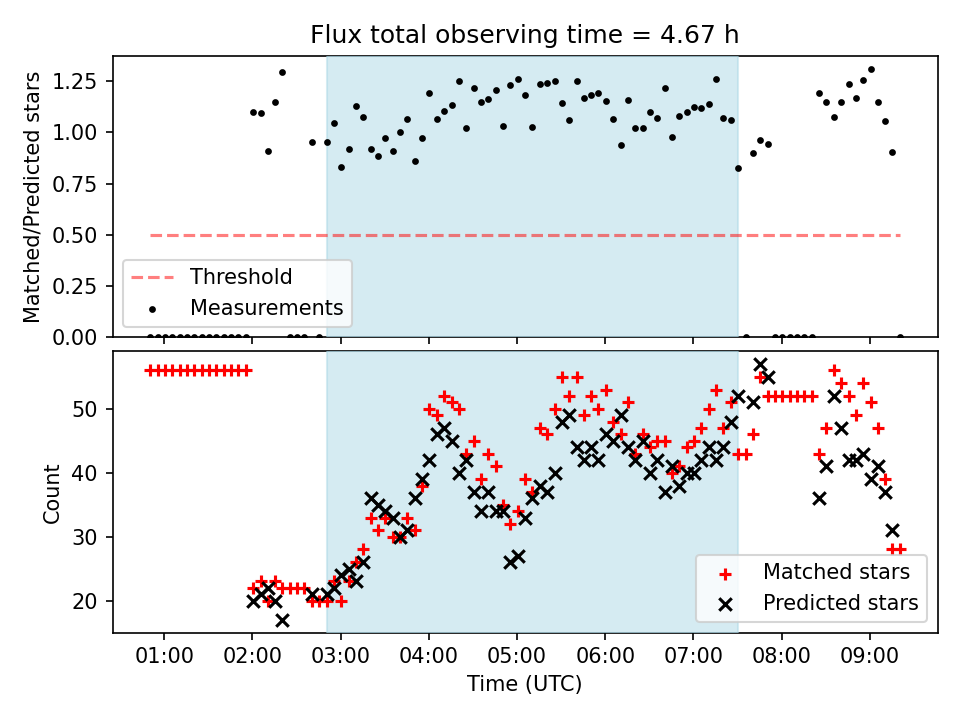 Flux total observing time = 4.67 h

Matched/Predicted stars

1.25
1.00
0.75
0.50
0.25
0.00

Threshold
Measurements

Count

50
40
30
20

Matched stars
Predicted stars

01:00 02:00 03:00 04:00 05:00 06:00 07:00 08:00 09:00

Time (UTC)